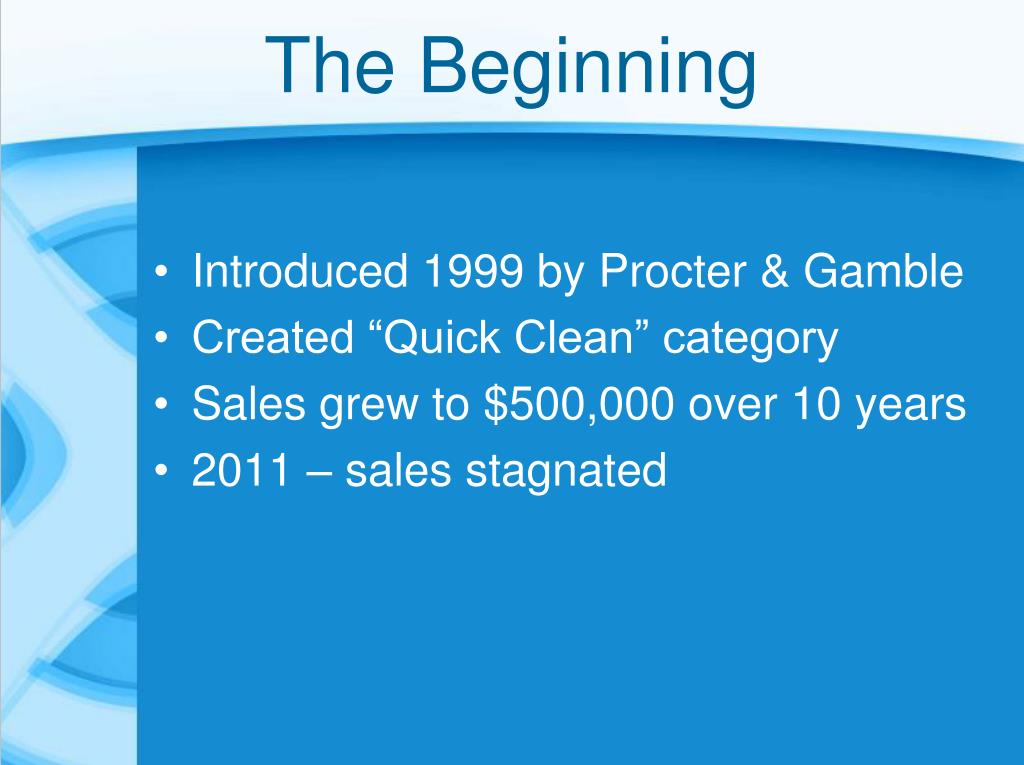 The Beginning

• Introduced 1999 by Procter & Gamble
• Created “Quick Clean” category
• Sales grew to \$500,000 over 10 years
• 2011 – sales stagnated